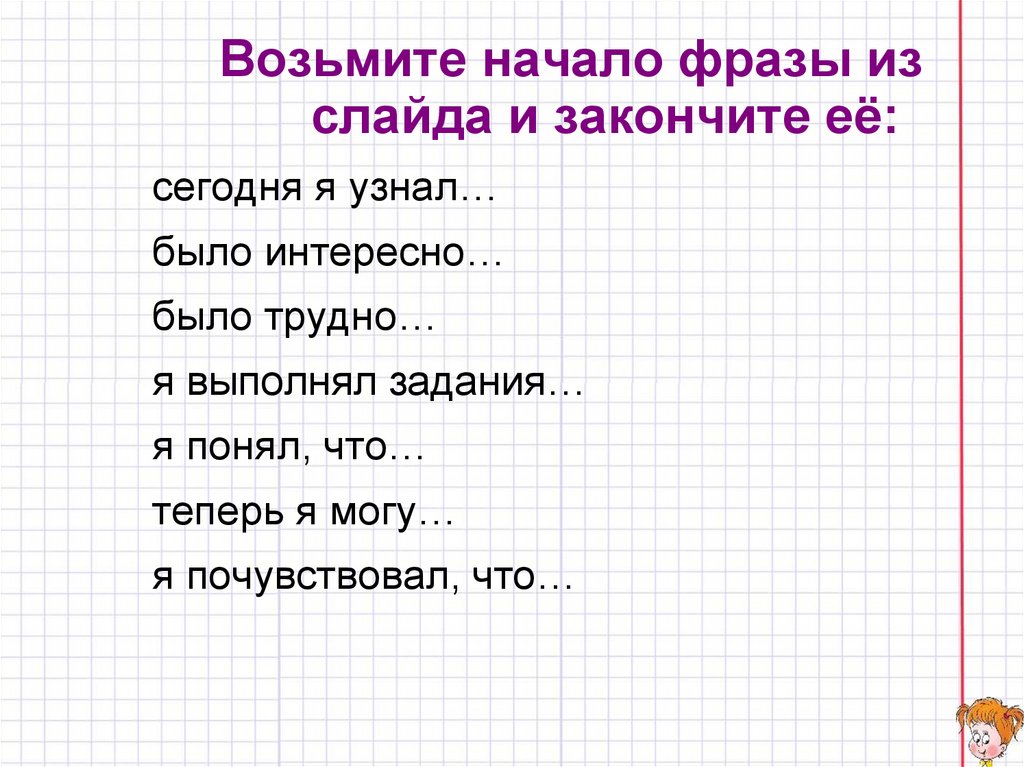 Возьмите начало фразы из слайда и закончите её:

сегодня я узнал…

было интересно…

было трудно…

я выполнял задания…

я понял, что…

теперь я могу…

я почувствовал, что…